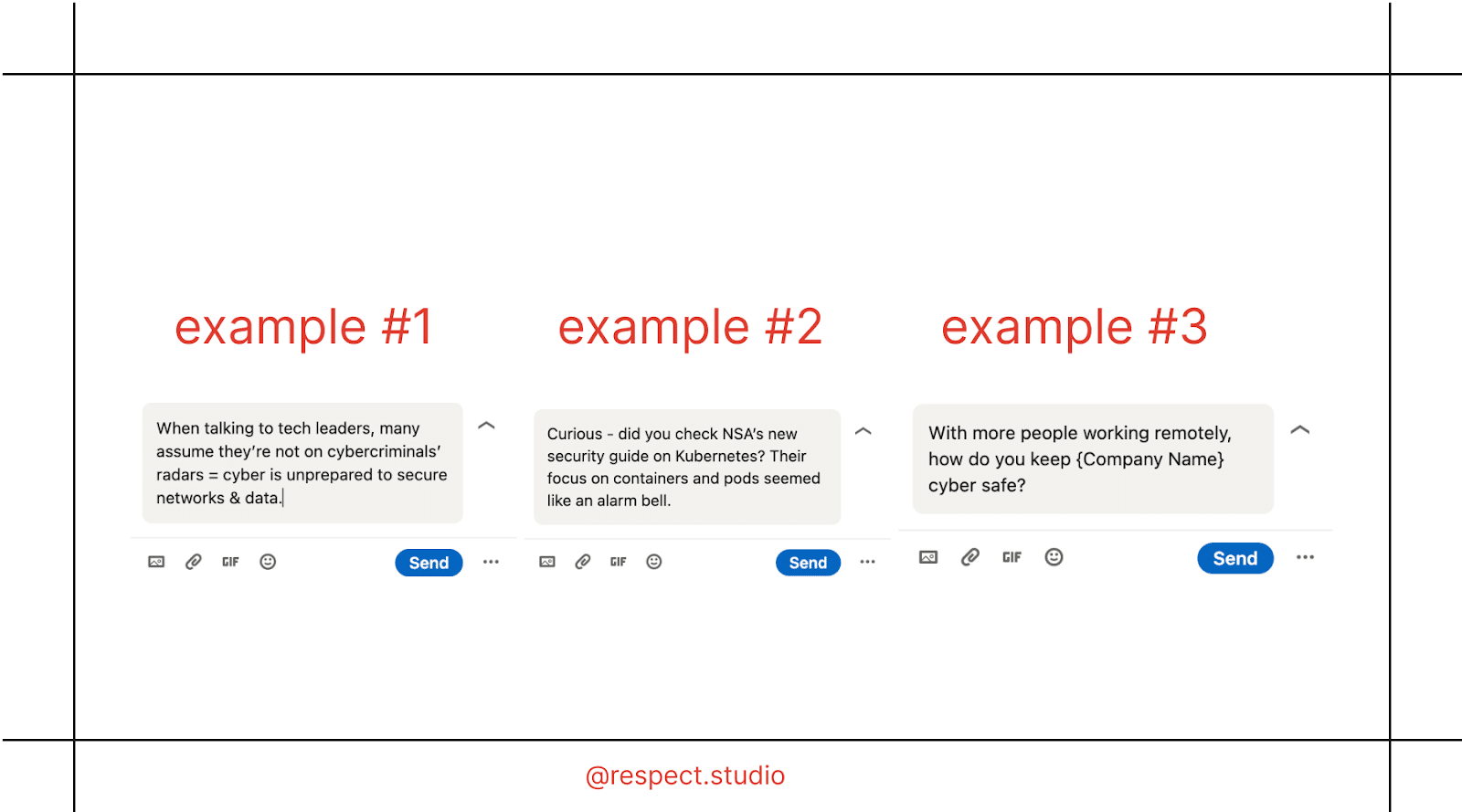 example #1

When talking to tech leaders, many assume they're not on cybercriminals' radars = cyber is unprepared to secure networks & data.

GIF

Send

example #2

Curious - did you check NSA's new security guide on Kubernetes? Their focus on containers and pods seemed like an alarm bell.

GIF

Send

example #3

With more people working remotely, how do you keep {Company Name} cyber safe?

GIF

Send

@respect.studio